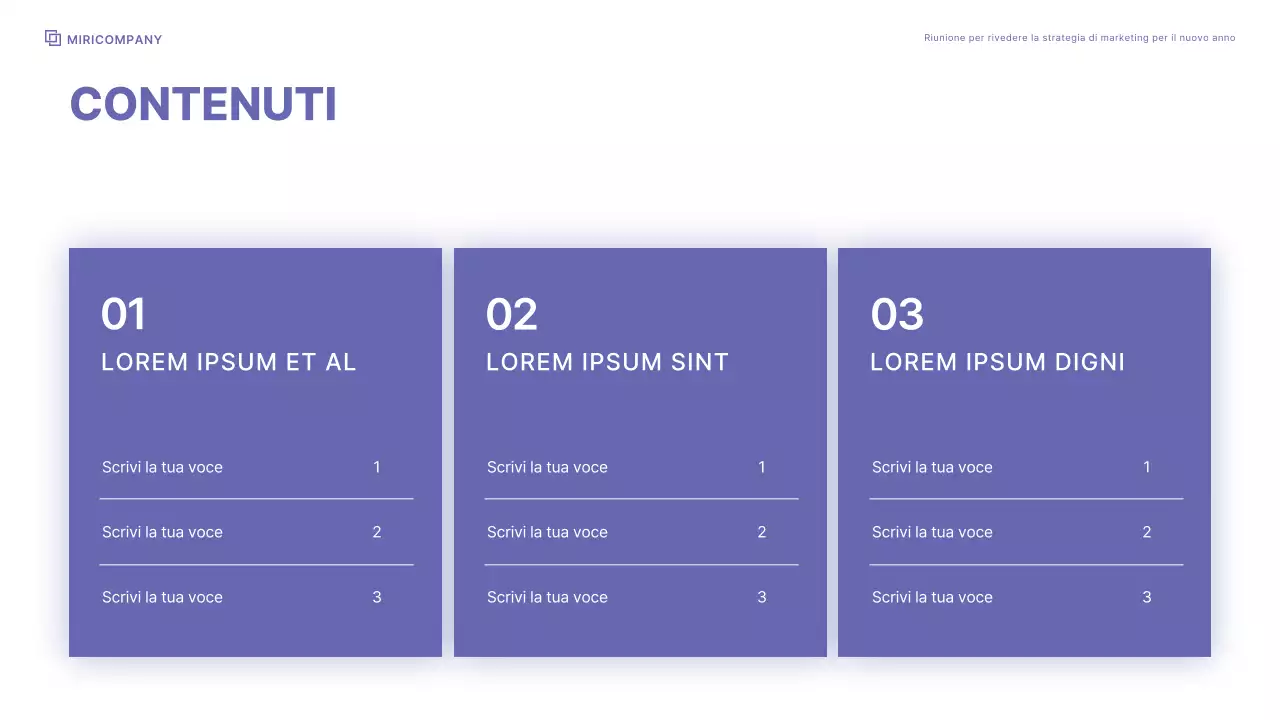 MIRICOMPANY

Riunione per rivedere la strategia di marketing per il nuovo anno

CONTENUTI

01
LOREM IPSUM ET AL

Scrivi la tua voce 1
Scrivi la tua voce 2
Scrivi la tua voce 3

02
LOREM IPSUM SINT

Scrivi la tua voce 1
Scrivi la tua voce 2
Scrivi la tua voce 3

03
LOREM IPSUM DIGNI

Scrivi la tua voce 1
Scrivi la tua voce 2
Scrivi la tua voce 3